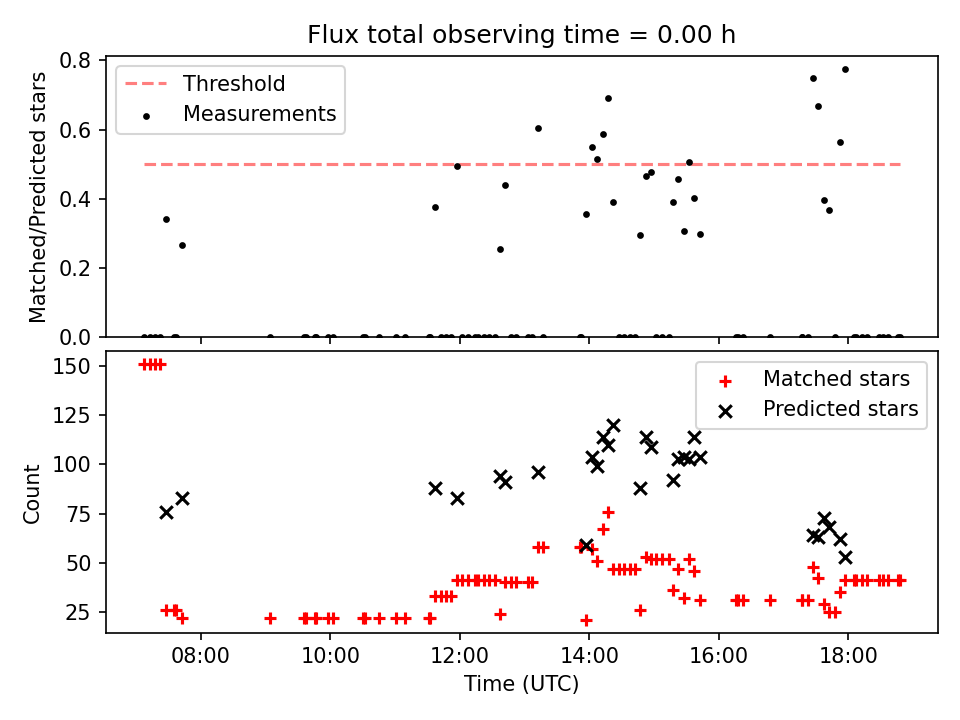 Flux total observing time = 0.00 h

Threshold
Measurements

Matched/Predicted stars

0.8
0.6
0.4
0.2
0.0

Matched stars
Predicted stars

Count

150
125
100
75
50
25

08:00
10:00
12:00
14:00
16:00
18:00

Time (UTC)